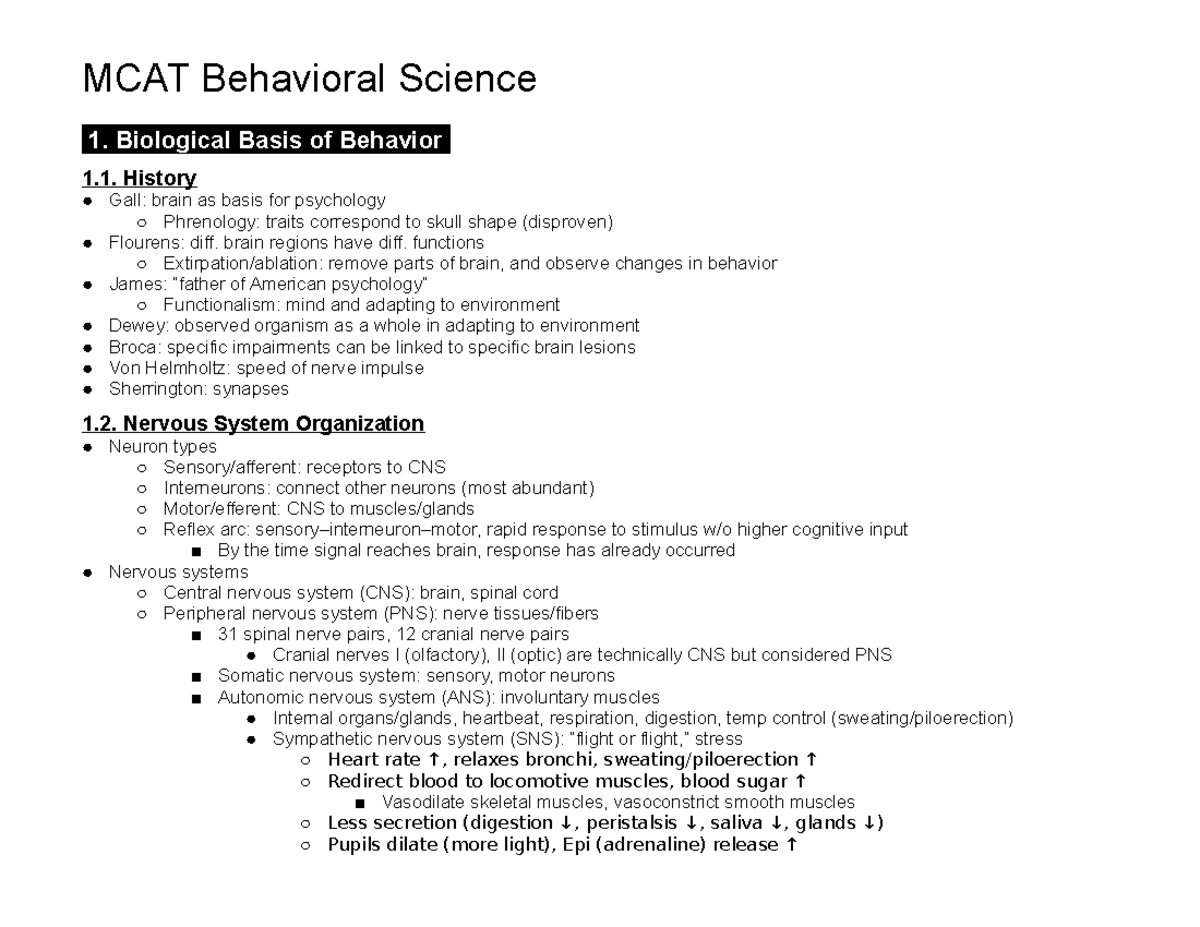 MCAT Behavioral Science

1. Biological Basis of Behavior

1.1. History
● Gall: brain as basis for psychology
○ Phrenology: traits correspond to skull shape (disproven)
● Flourens: diff. brain regions have diff. functions
○ Extirpation/ablation: remove parts of brain, and observe changes in behavior
● James: "father of American psychology"
○ Functionalism: mind and adapting to environment
● Dewey: observed organism as a whole in adapting to environment
● Broca: specific impairments can be linked to specific brain lesions
● Von Helmholtz: speed of nerve impulse
● Sherrington: synapses

1.2. Nervous System Organization
● Neuron types
○ Sensory/afferent: receptors to CNS
○ Interneurons: connect other neurons (most abundant)
○ Motor/efferent: CNS to muscles/glands
○ Reflex arc: sensory–interneuron–motor, rapid response to stimulus w/o higher cognitive input
■ By the time signal reaches brain, response has already occurred
● Nervous systems
○ Central nervous system (CNS): brain, spinal cord
○ Peripheral nervous system (PNS): nerve tissues/fibers
■ 31 spinal nerve pairs, 12 cranial nerve pairs
● Cranial nerves I (olfactory), II (optic) are technically CNS but considered PNS
■ Somatic nervous system: sensory, motor neurons
■ Autonomic nervous system (ANS): involuntary muscles
● Internal organs/glands, heartbeat, respiration, digestion, temp control (sweating/piloerection)
● Sympathetic nervous system (SNS): "flight or flight," stress
○ Heart rate ↑, relaxes bronchi, sweating/piloerection ↑
○ Redirect blood to locomotive muscles, blood sugar ↑
■ Vasodilate skeletal muscles, vasoconstrict smooth muscles
○ Less secretion (digestion ↓, peristalsis ↓, saliva ↓, glands ↓)
○ Pupils dilate (more light), Epi (adrenaline) release ↑